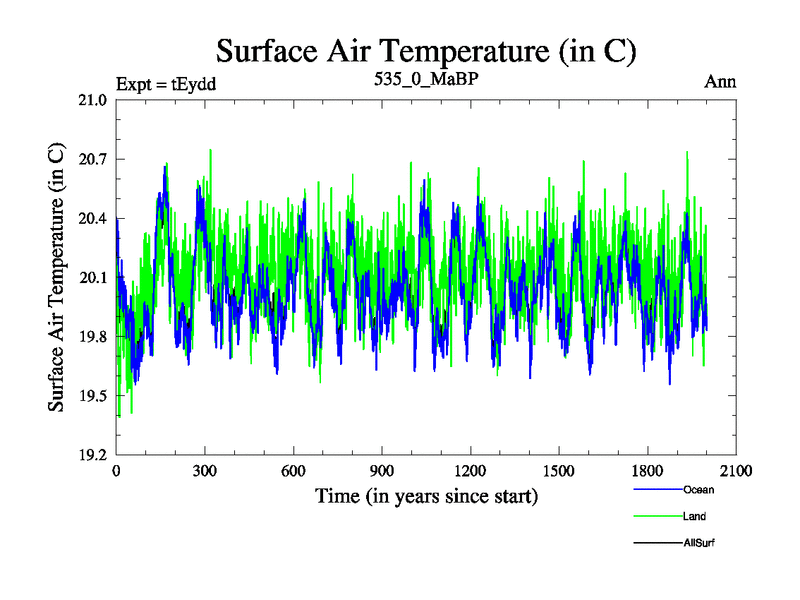 Surface Air Temperature (in C)

Expt = tEydd

535_0_MaBP

Ann

Surface Air Temperature (in C)

21.0
20.7
20.4
20.1
19.8
19.5
19.2

0 300 600 900 1200 1500 1800 2100

Time (in years since start)

Ocean
Land
AllSurf